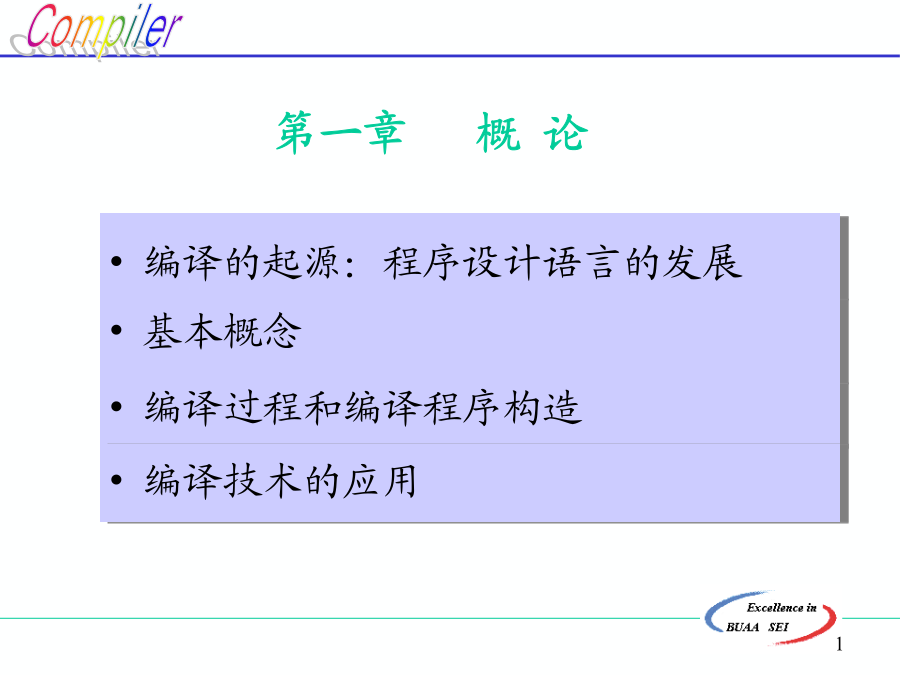 Compiler

第一章　　概 论

• 编译的起源：程序设计语言的发展
• 基本概念
• 编译过程和编译程序构造
• 编译技术的应用

Excellence in BUAA SEI

1